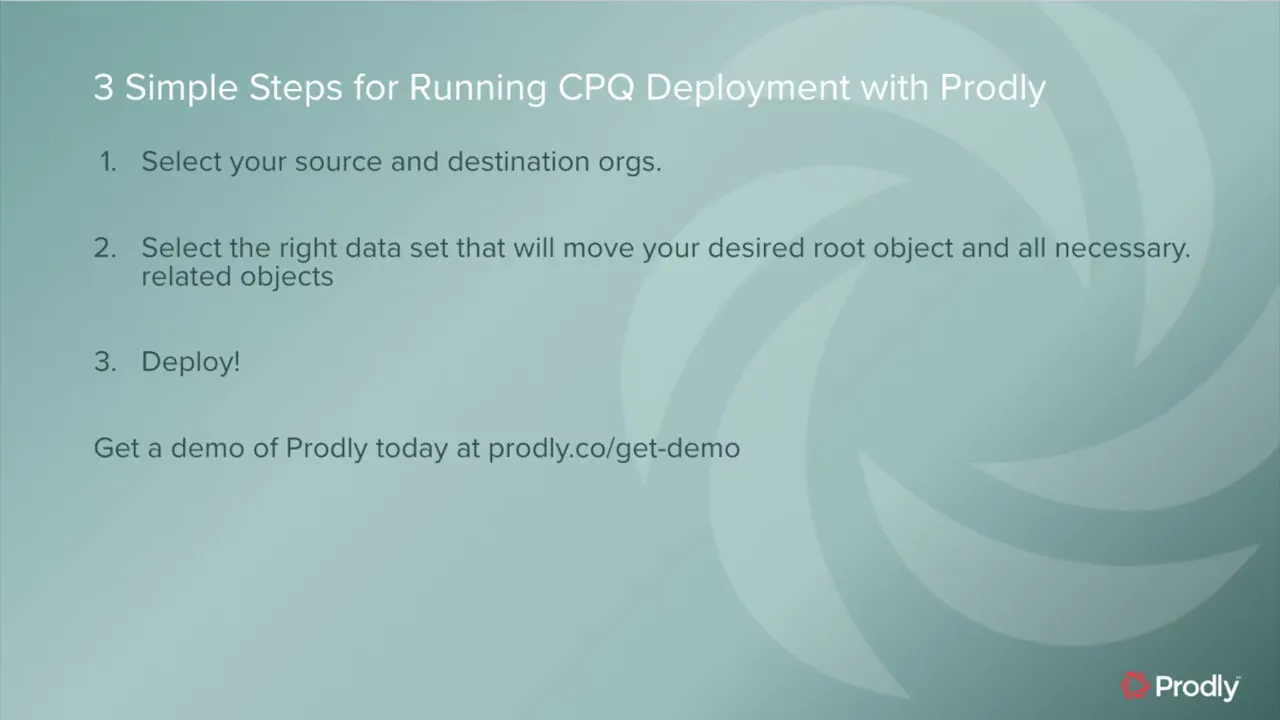 3 Simple Steps for Running CPQ Deployment with Prodly

1. Select your source and destination orgs.

2. Select the right data set that will move your desired root object and all necessary. related objects

3. Deploy!

Get a demo of Prodly today at prodly.co/get-demo

Prodly